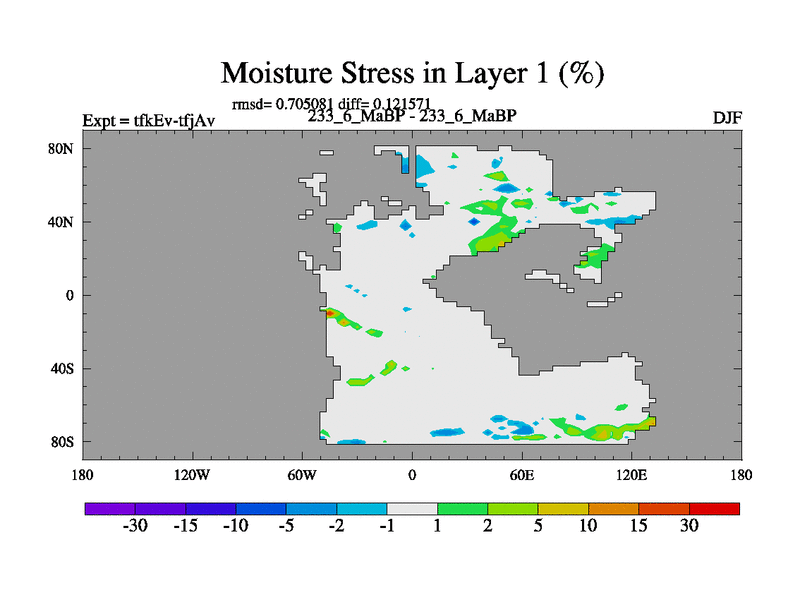 Moisture Stress in Layer 1 (%)

rmsd= 0.705081 diff= 0.121571

Expt = tfkEv-tfjAv

233_6_MaBP - 233_6_MaBP

DJF

80N
40N
0
40S
80S

180
120W
60W
0
60E
120E
180

-30
-15
-10
-5
-2
-1
1
2
5
10
15
30